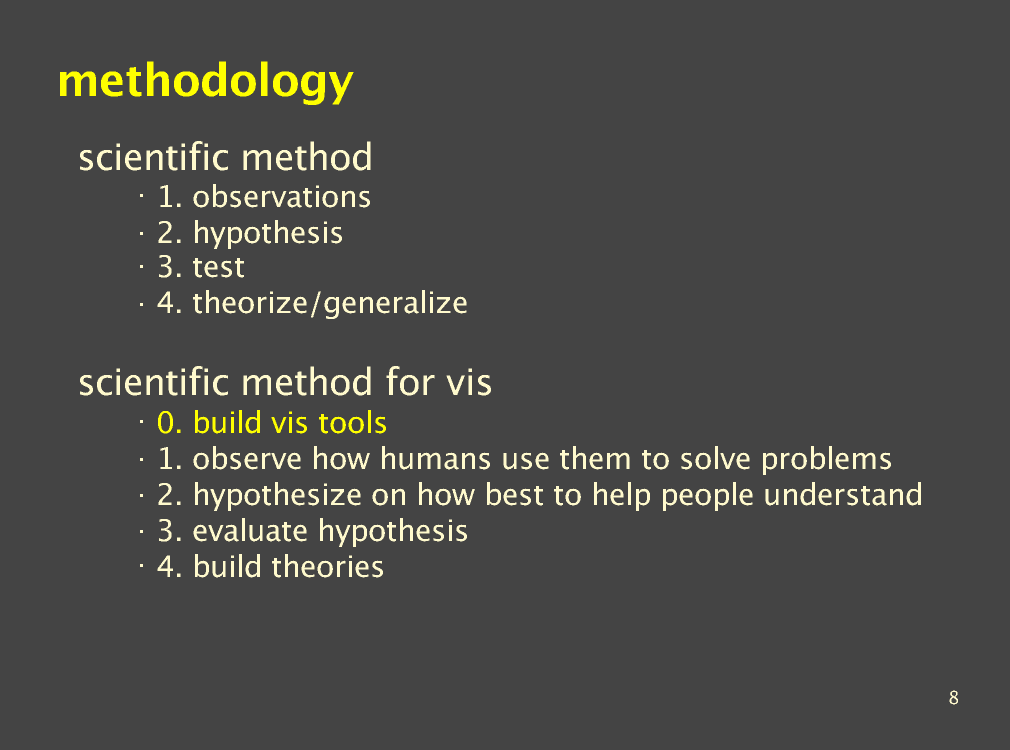 methodology

scientific method

· 1. observations
· 2. hypothesis
· 3. test
· 4. theorize/generalize

scientific method for vis

· 0. build vis tools
· 1. observe how humans use them to solve problems
· 2. hypothesize on how best to help people understand
· 3. evaluate hypothesis
· 4. build theories

8